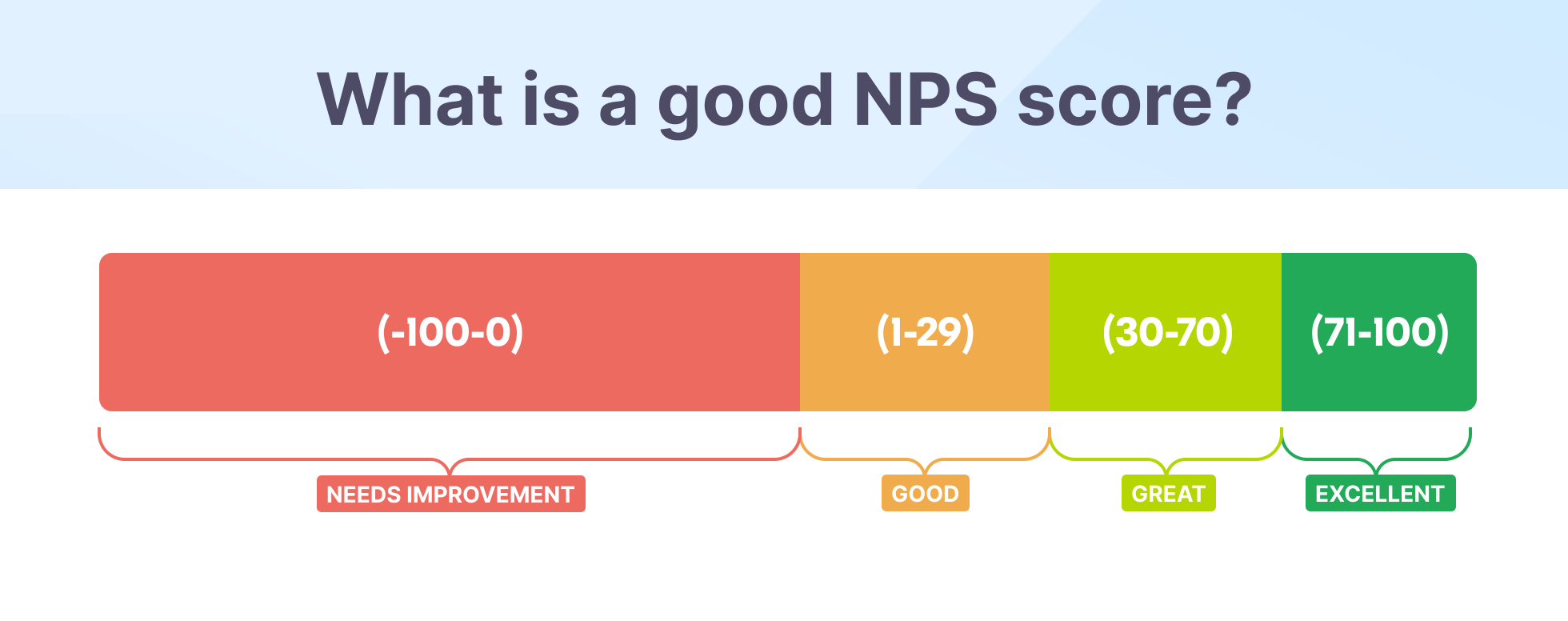 What is a good NPS score?

(-100-0)
(1-29)
(30-70)
(71-100)

NEEDS IMPROVEMENT
GOOD
GREAT
EXCELLENT